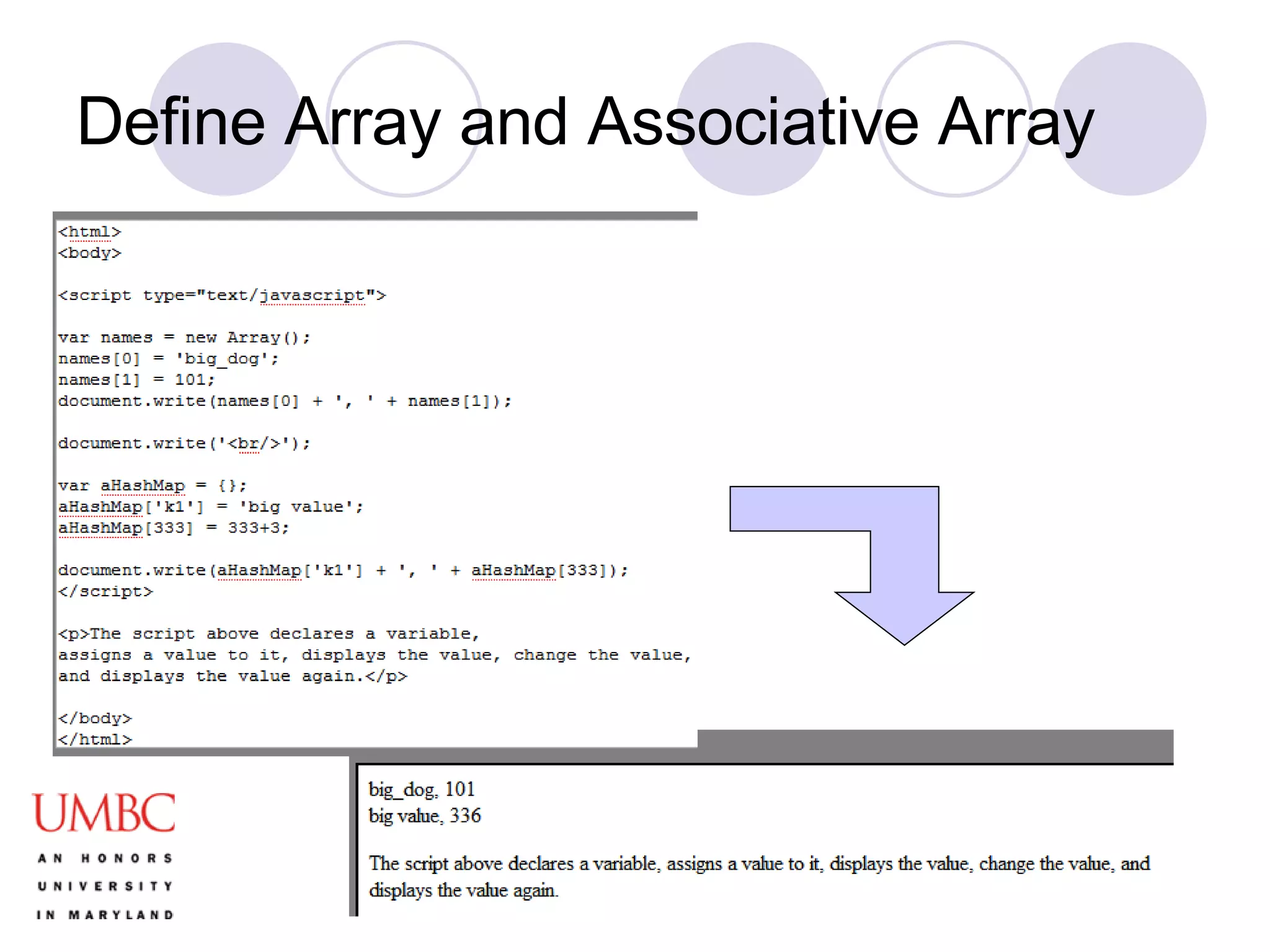 Define Array and Associative Array

<html>
<body>

<script type="text/javascript">

var names = new Array();
names[0] = 'big_dog';
names[1] = 101;
document.write(names[0] + ', ' + names[1]);

document.write('<br/>');

var aHashMap = {};
aHashMap['k1'] = 'big value';
aHashMap[333] = 333+3;

document.write(aHashMap['k1'] + ', ' + aHashMap[333]);
</script>

<p>The script above declares a variable, assigns a value to it, displays the value, change the value, and displays the value again.</p>

</body>
</html>

big_dog, 101
big value, 336

The script above declares a variable, assigns a value to it, displays the value, change the value, and displays the value again.

UMBC
AN HONORS UNIVERSITY IN MARYLAND